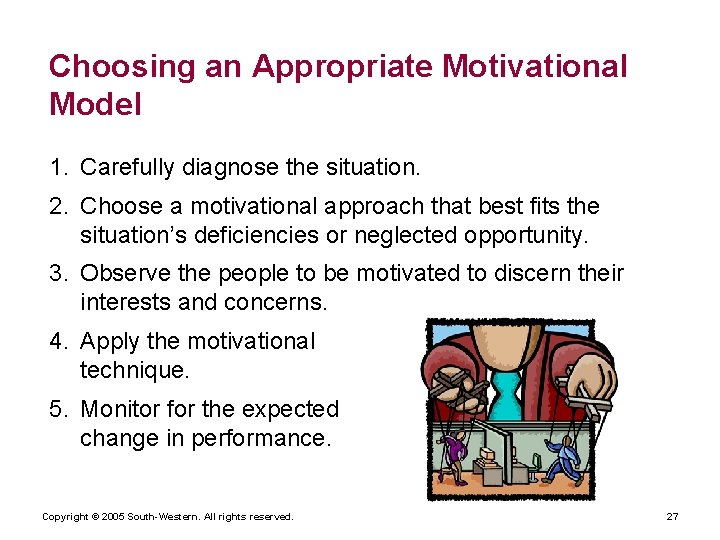 Choosing an Appropriate Motivational Model

1. Carefully diagnose the situation.
2. Choose a motivational approach that best fits the situation's deficiencies or neglected opportunity.
3. Observe the people to be motivated to discern their interests and concerns.
4. Apply the motivational technique.
5. Monitor for the expected change in performance.

Copyright © 2005 South-Western. All rights reserved.

27